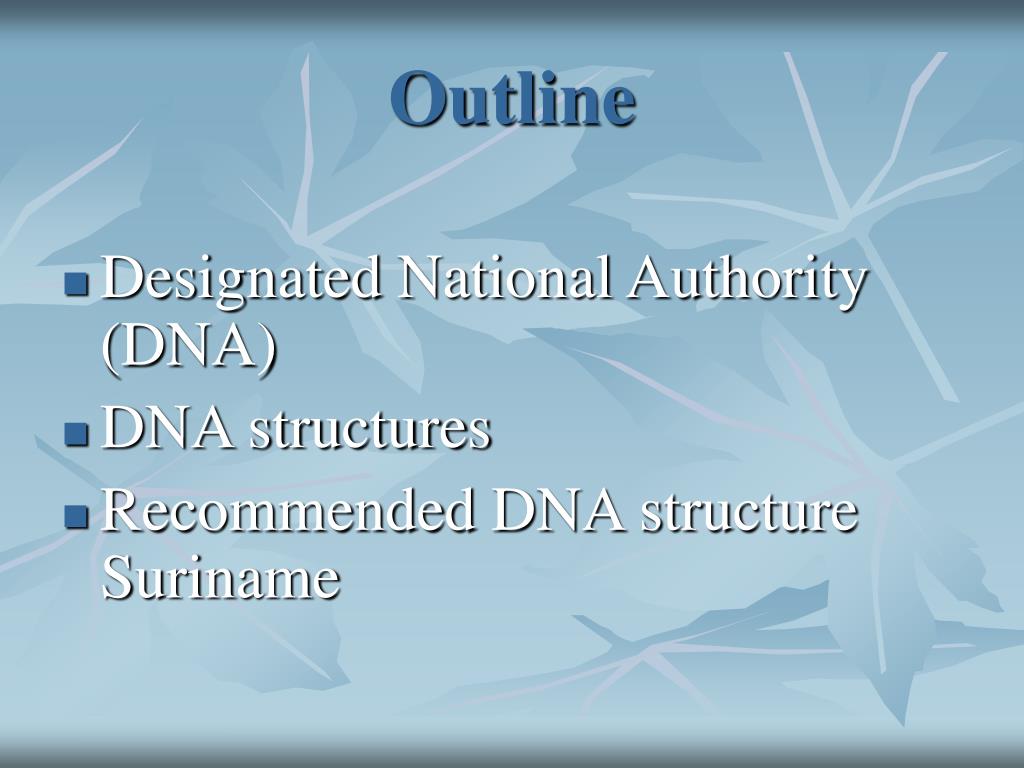 Outline

- Designated National Authority (DNA)
- DNA structures
- Recommended DNA structure Suriname